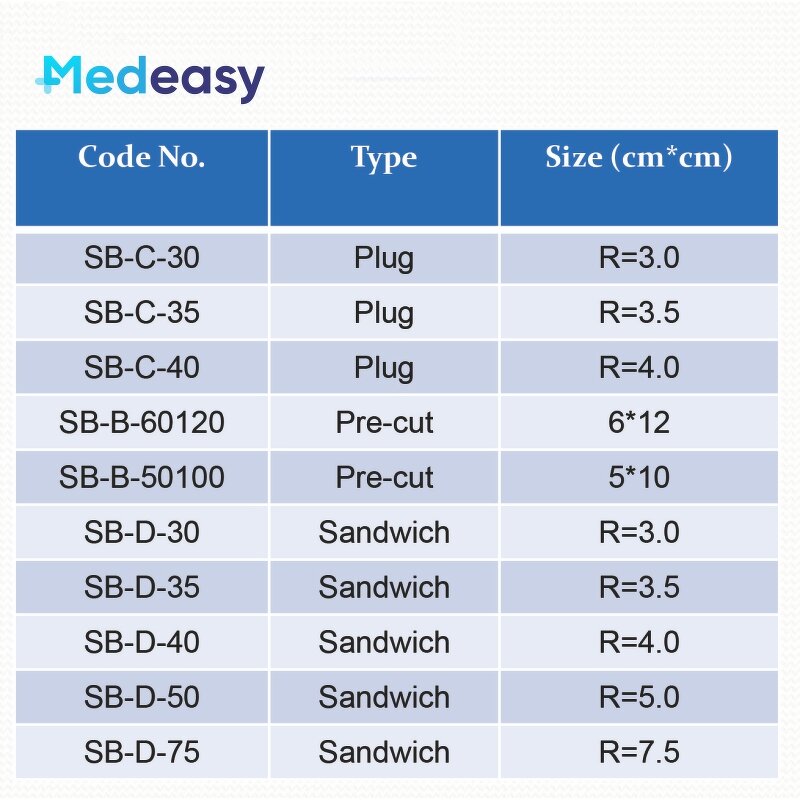 Medeasy

| Code No. | Type | Size (cm*cm) |
|---|---|---|
| SB-C-30 | Plug | R=3.0 |
| SB-C-35 | Plug | R=3.5 |
| SB-C-40 | Plug | R=4.0 |
| SB-B-60120 | Pre-cut | 6*12 |
| SB-B-50100 | Pre-cut | 5*10 |
| SB-D-30 | Sandwich | R=3.0 |
| SB-D-35 | Sandwich | R=3.5 |
| SB-D-40 | Sandwich | R=4.0 |
| SB-D-50 | Sandwich | R=5.0 |
| SB-D-75 | Sandwich | R=7.5 |